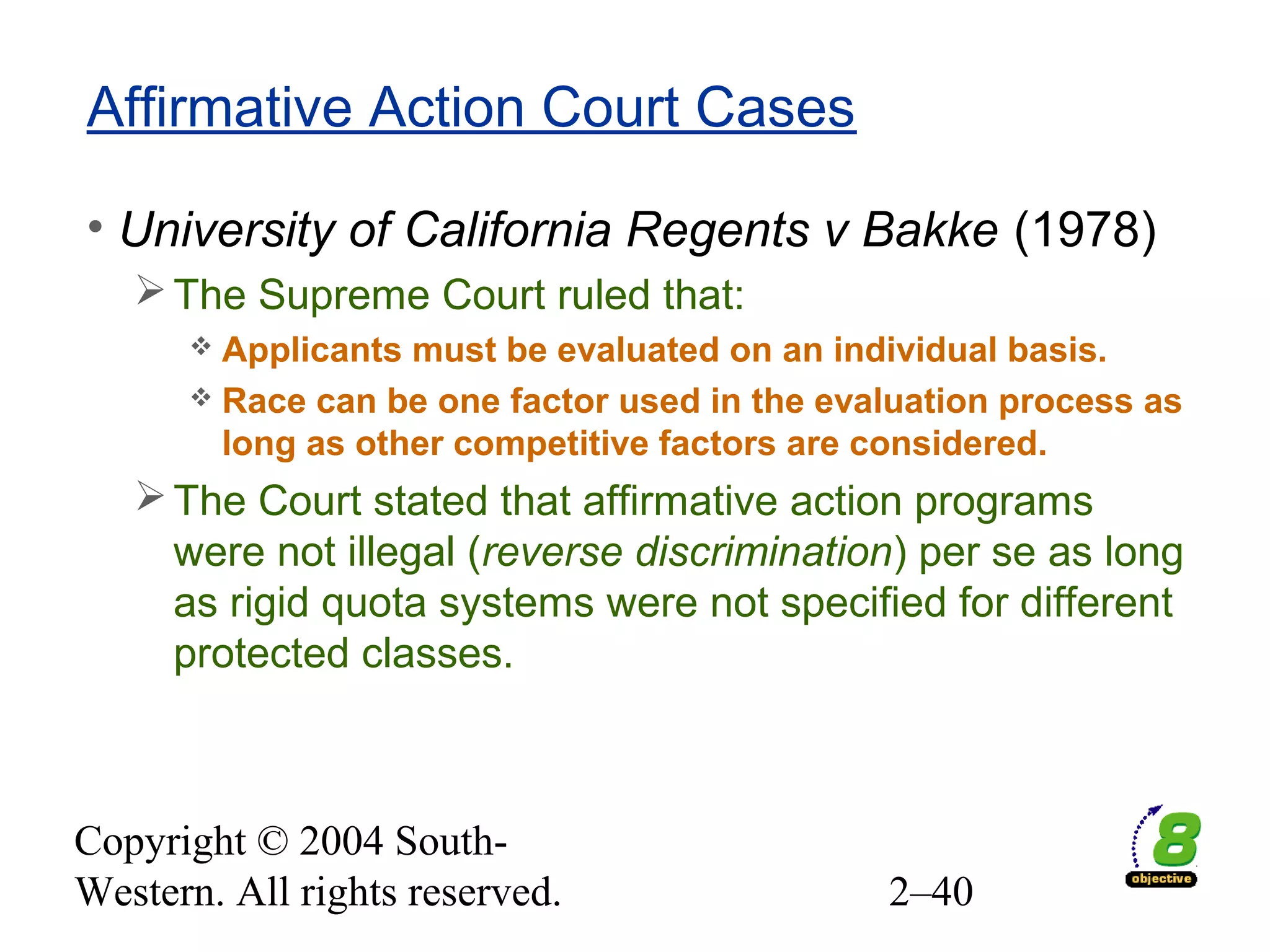 Affirmative Action Court Cases

• University of California Regents v Bakke (1978)

➢ The Supreme Court ruled that:

❖ Applicants must be evaluated on an individual basis.

❖ Race can be one factor used in the evaluation process as long as other competitive factors are considered.

➢ The Court stated that affirmative action programs were not illegal (reverse discrimination) per se as long as rigid quota systems were not specified for different protected classes.

Copyright © 2004 South-Western. All rights reserved.

2–40

8
objective